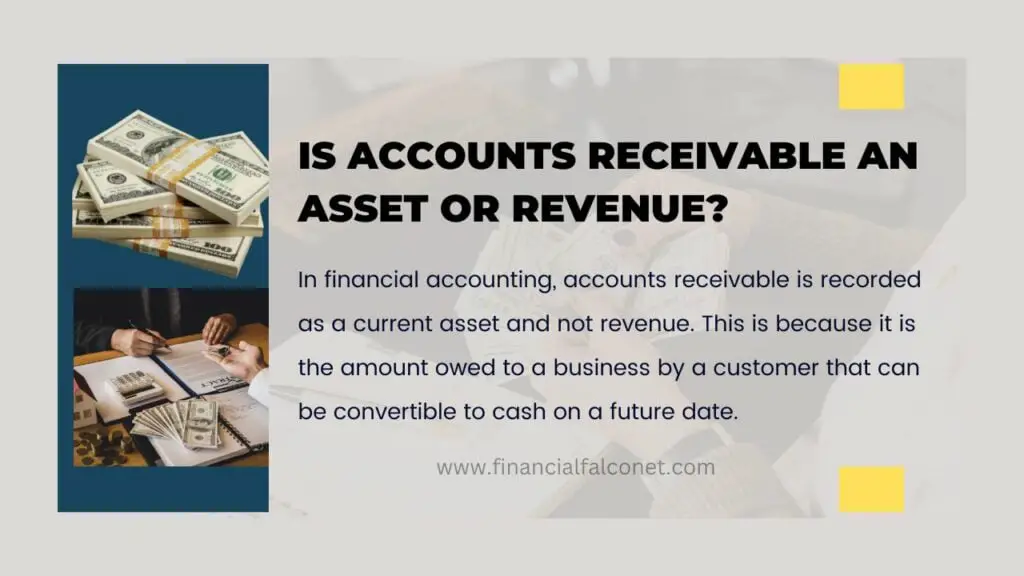 IS ACCOUNTS RECEIVABLE AN ASSET OR REVENUE?

In financial accounting, accounts receivable is recorded as a current asset and not revenue. This is because it is the amount owed to a business by a customer that can be convertible to cash on a future date.

www.financialfalconet.com